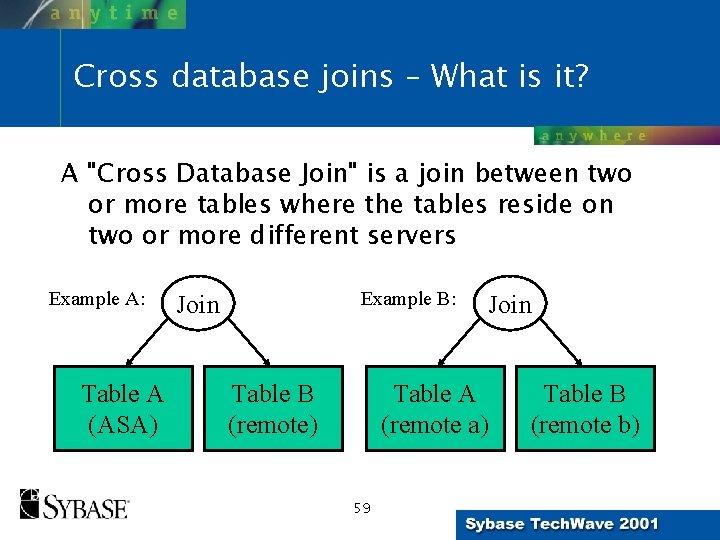 anytime

Cross database joins – What is it?

anywhere

A "Cross Database Join" is a join between two or more tables where the tables reside on two or more different servers

Example A:

Join

Table A (ASA)

Table B (remote)

Example B:

Join

Table A (remote a)

Table B (remote b)

SYBASE

59

Sybase TechWave 2001